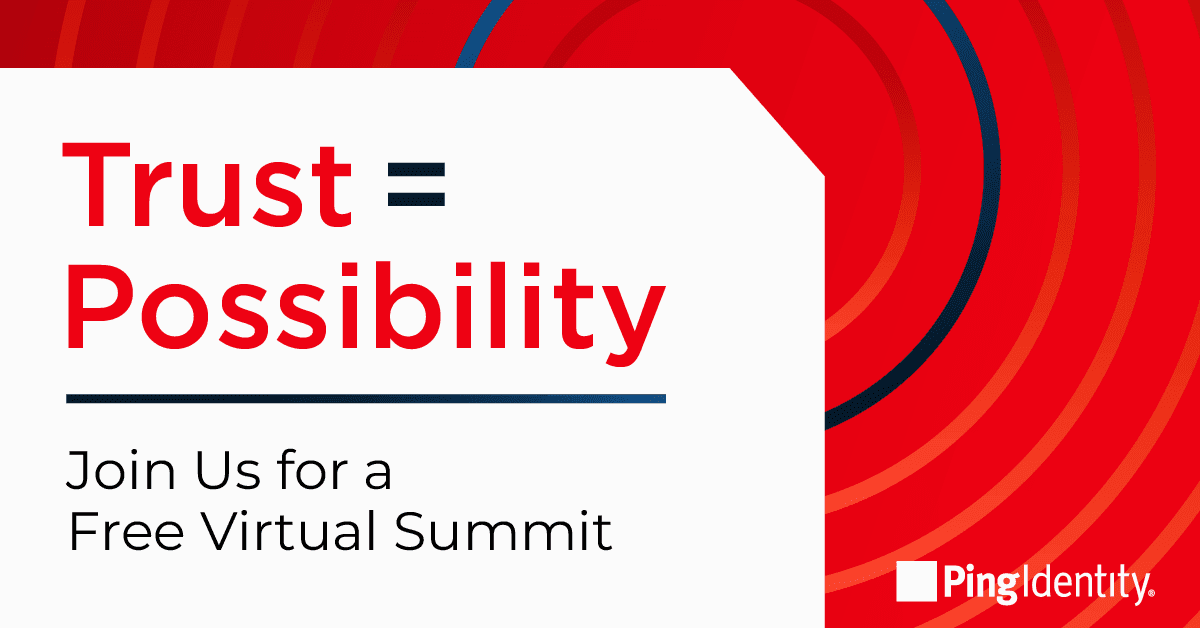 Trust =
Possibility

Join Us for a
Free Virtual Summit

PingIdentity.